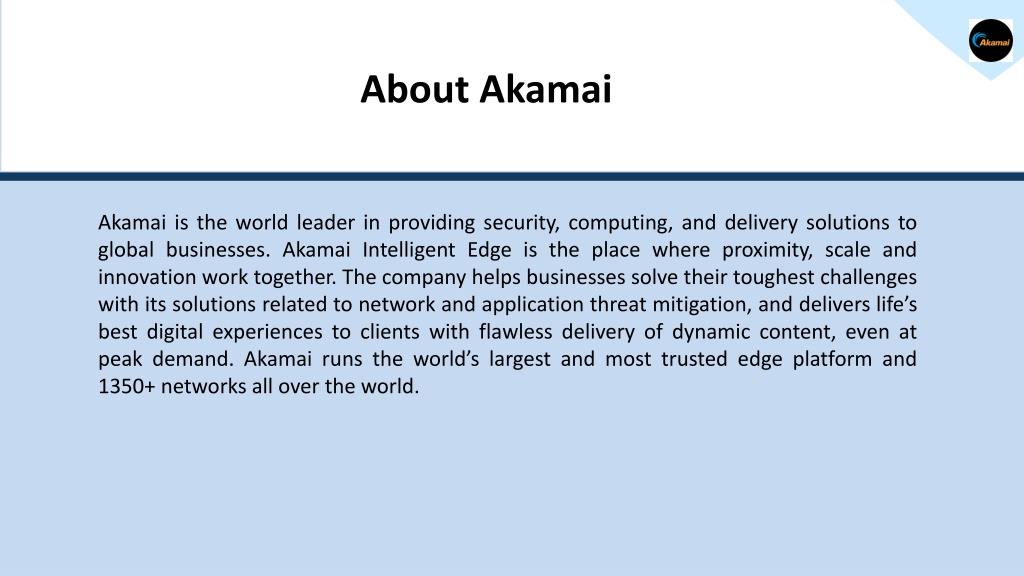 Akamai

About Akamai

Akamai is the world leader in providing security, computing, and delivery solutions to global businesses. Akamai Intelligent Edge is the place where proximity, scale and innovation work together. The company helps businesses solve their toughest challenges with its solutions related to network and application threat mitigation, and delivers life's best digital experiences to clients with flawless delivery of dynamic content, even at peak demand. Akamai runs the world's largest and most trusted edge platform and 1350+ networks all over the world.